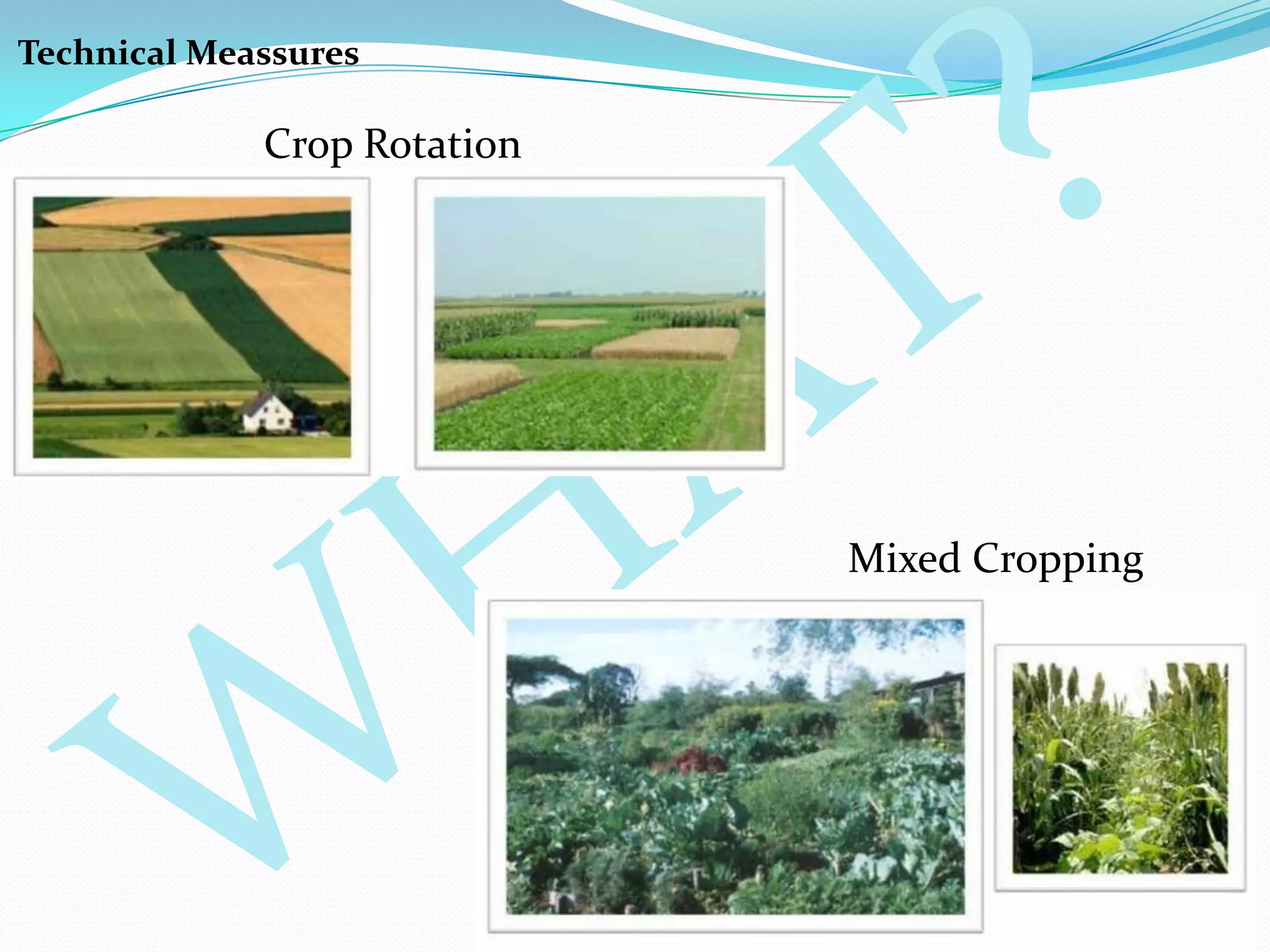 Technical Meassures

Crop Rotation

Mixed Cropping

WHAT?